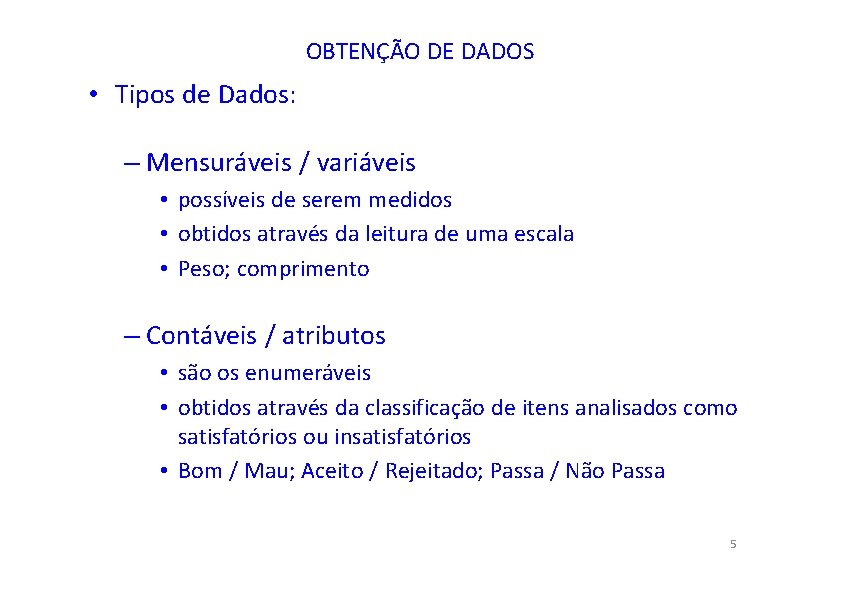 OBTENÇÃO DE DADOS

• Tipos de Dados:

– Mensuráveis / variáveis
• possíveis de serem medidos
• obtidos através da leitura de uma escala
• Peso; comprimento

– Contáveis / atributos
• são os enumeráveis
• obtidos através da classificação de itens analisados como satisfatórios ou insatisfatórios
• Bom / Mau; Aceito / Rejeitado; Passa / Não Passa

5